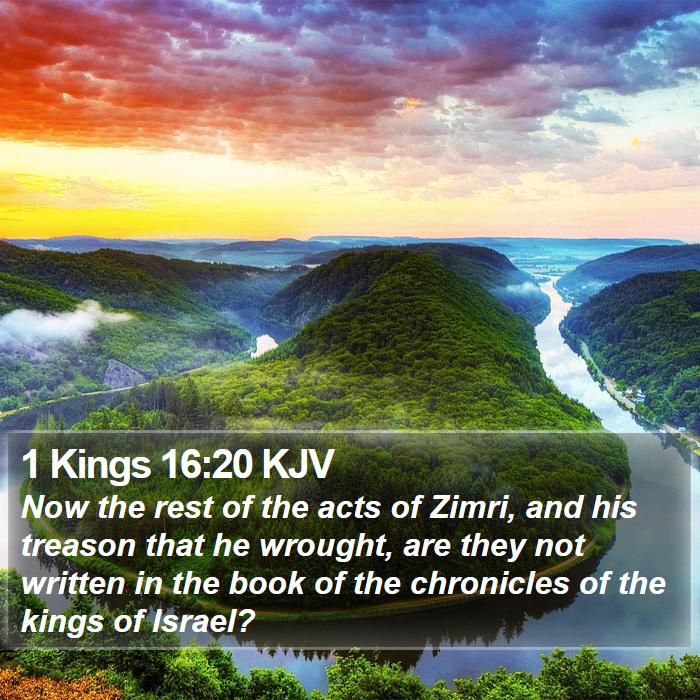 1 Kings 16:20 KJV

Now the rest of the acts of Zimri, and his treason that he wrought, are they not written in the book of the chronicles of the kings of Israel?